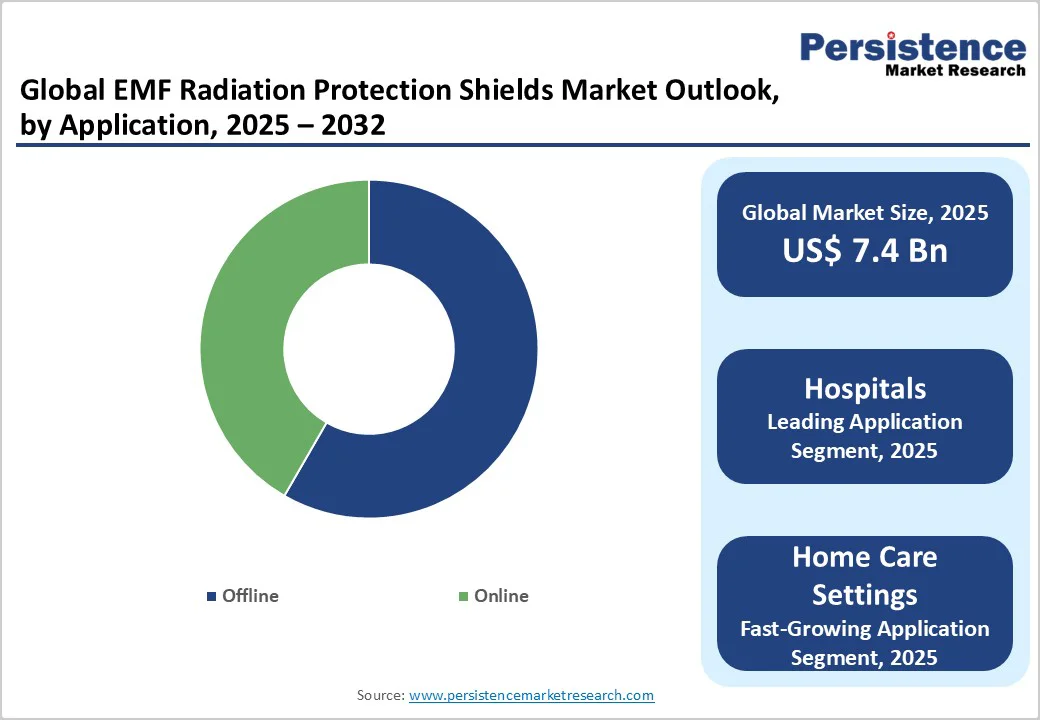 Persistence
Market Research

Global EMF Radiation Protection Shields Market Outlook, by Application, 2025 – 2032

Offline
Online

Global Market Size, 2025
US$ 7.4 Bn

Hospitals
Leading Application Segment, 2025

Home Care Settings
Fast-Growing Application Segment, 2025

Source: www.persistencemarketresearch.com